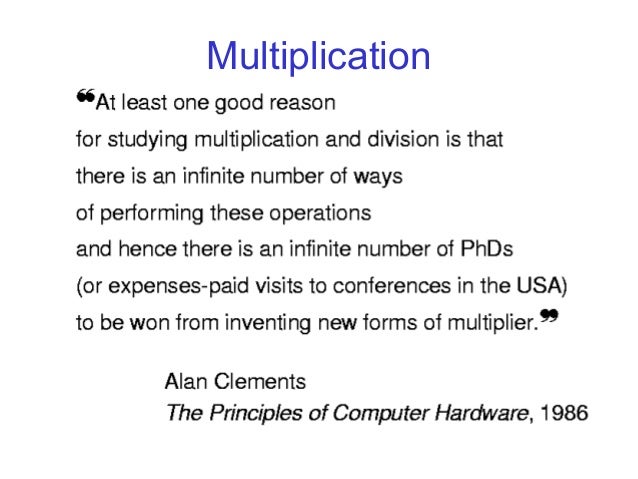 Multiplication

❝At least one good reason for studying multiplication and division is that there is an infinite number of ways of performing these operations and hence there is an infinite number of PhDs (or expenses-paid visits to conferences in the USA) to be won from inventing new forms of multiplier.❞

Alan Clements
The Principles of Computer Hardware, 1986